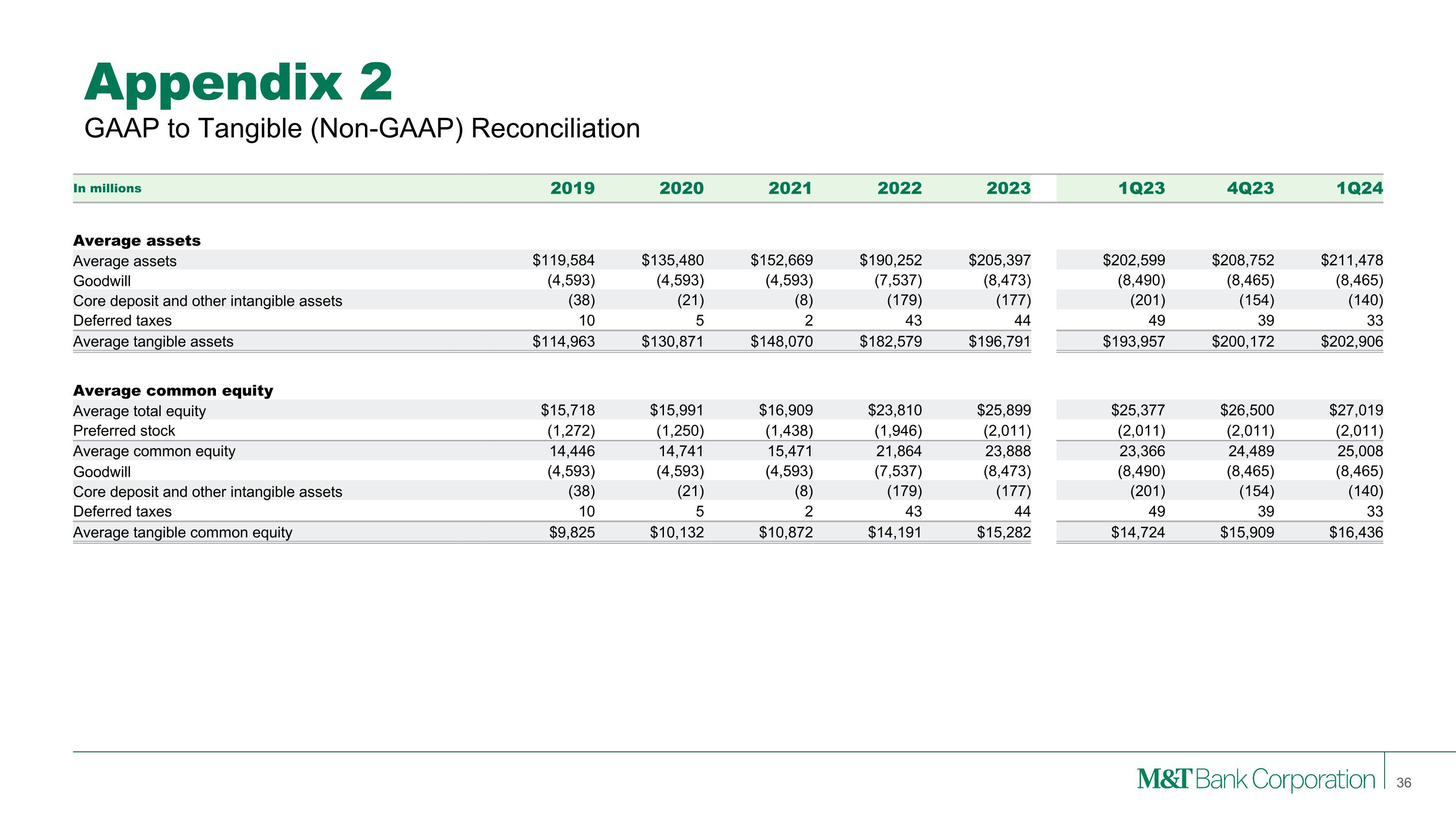 Appendix 2
GAAP to Tangible (Non-GAAP) Reconciliation

| In millions | 2019 | 2020 | 2021 | 2022 | 2023 | 1Q23 | 4Q23 | 1Q24 |
|---|---|---|---|---|---|---|---|---|
| **Average assets** | | | | | | | | |
| Average assets | \$119,584 | \$135,480 | \$152,669 | \$190,252 | \$205,397 | \$202,599 | \$208,752 | \$211,478 |
| Goodwill | (4,593) | (4,593) | (4,593) | (7,537) | (8,473) | (8,490) | (8,465) | (8,465) |
| Core deposit and other intangible assets | (38) | (21) | (8) | (179) | (177) | (201) | (154) | (140) |
| Deferred taxes | 10 | 5 | 2 | 43 | 44 | 49 | 39 | 33 |
| Average tangible assets | \$114,963 | \$130,871 | \$148,070 | \$182,579 | \$196,791 | \$193,957 | \$200,172 | \$202,906 |
| **Average common equity** | | | | | | | | |
| Average total equity | \$15,718 | \$15,991 | \$16,909 | \$23,810 | \$25,899 | \$25,377 | \$26,500 | \$27,019 |
| Preferred stock | (1,272) | (1,250) | (1,438) | (1,946) | (2,011) | (2,011) | (2,011) | (2,011) |
| Average common equity | 14,446 | 14,741 | 15,471 | 21,864 | 23,888 | 23,366 | 24,489 | 25,008 |
| Goodwill | (4,593) | (4,593) | (4,593) | (7,537) | (8,473) | (8,490) | (8,465) | (8,465) |
| Core deposit and other intangible assets | (38) | (21) | (8) | (179) | (177) | (201) | (154) | (140) |
| Deferred taxes | 10 | 5 | 2 | 43 | 44 | 49 | 39 | 33 |
| Average tangible common equity | \$9,825 | \$10,132 | \$10,872 | \$14,191 | \$15,282 | \$14,724 | \$15,909 | \$16,436 |

M&T Bank Corporation 36